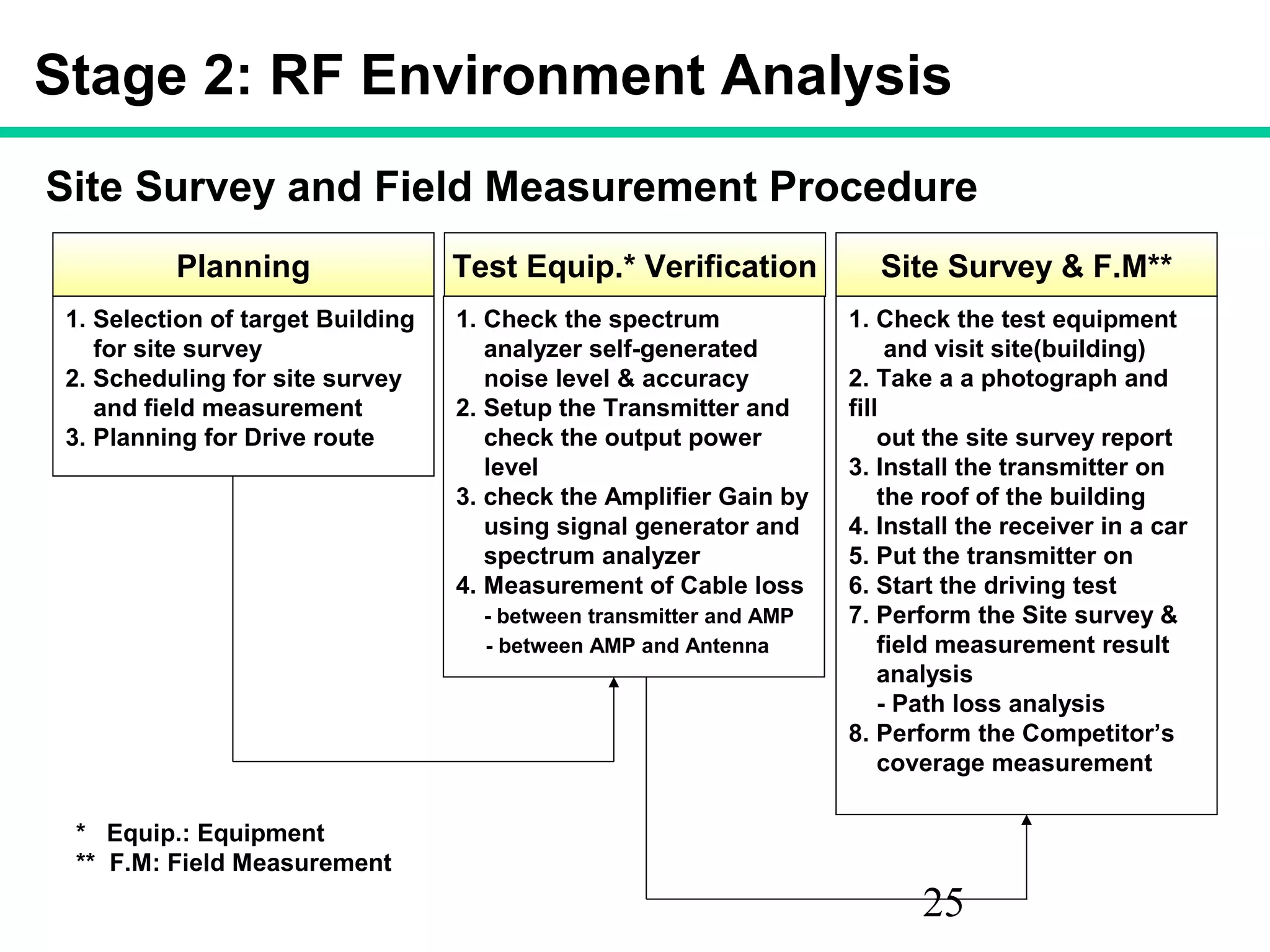 Stage 2: RF Environment Analysis

Site Survey and Field Measurement Procedure

Planning

1. Selection of target Building for site survey
2. Scheduling for site survey and field measurement
3. Planning for Drive route

Test Equip.* Verification

1. Check the spectrum analyzer self-generated noise level & accuracy
2. Setup the Transmitter and check the output power level
3. check the Amplifier Gain by using signal generator and spectrum analyzer
4. Measurement of Cable loss
- between transmitter and AMP
- between AMP and Antenna

Site Survey & F.M**

1. Check the test equipment and visit site(building)
2. Take a a photograph and fill
out the site survey report
3. Install the transmitter on the roof of the building
4. Install the receiver in a car
5. Put the transmitter on
6. Start the driving test
7. Perform the Site survey & field measurement result analysis
- Path loss analysis
8. Perform the Competitor's coverage measurement

* Equip.: Equipment
** F.M: Field Measurement

25